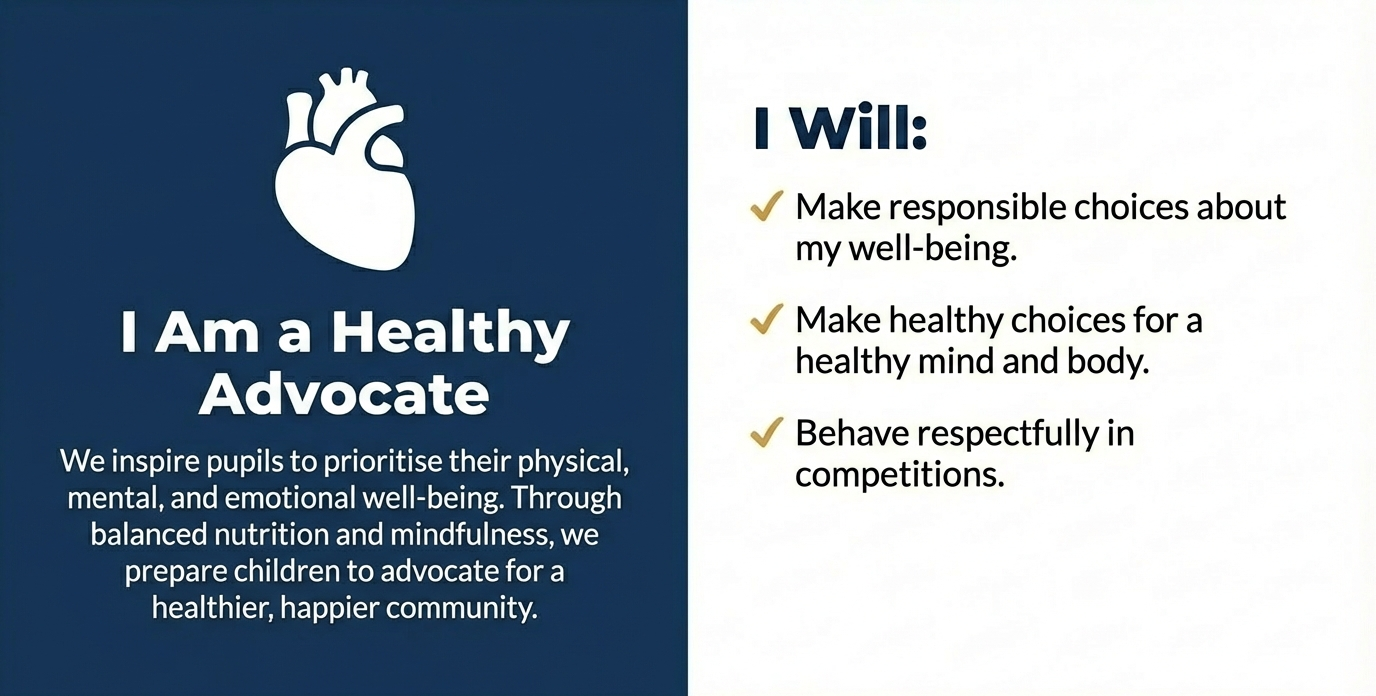 I Am a Healthy Advocate

We inspire pupils to prioritise their physical, mental, and emotional well-being. Through balanced nutrition and mindfulness, we prepare children to advocate for a healthier, happier community.

I Will:

✓ Make responsible choices about my well-being.

✓ Make healthy choices for a healthy mind and body.

✓ Behave respectfully in competitions.